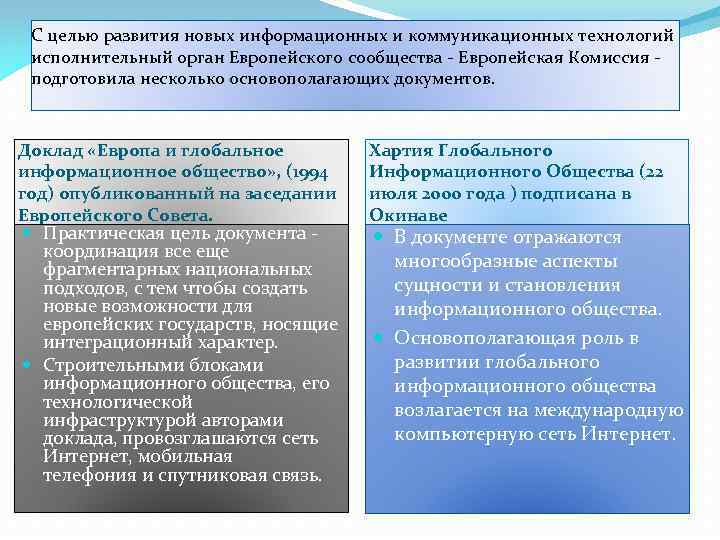 С целью развития новых информационных и коммуникационных технологий исполнительный орган Европейского сообщества - Европейская Комиссия - подготовила несколько основополагающих документов.

Доклад «Европа и глобальное информационное общество», (1994 год) опубликованный на заседании Европейского Совета.

Практическая цель документа - координация все еще фрагментарных национальных подходов, с тем чтобы создать новые возможности для европейских государств, носящие интеграционный характер.

Строительными блоками информационного общества, его технологической инфраструктурой авторами доклада, провозглашаются сеть Интернет, мобильная телефония и спутниковая связь.

Хартия Глобального Информационного Общества (22 июля 2000 года ) подписана в Окинаве

В документе отражаются многообразные аспекты сущности и становления информационного общества.

Основополагающая роль в развитии глобального информационного общества возлагается на международную компьютерную сеть Интернет.